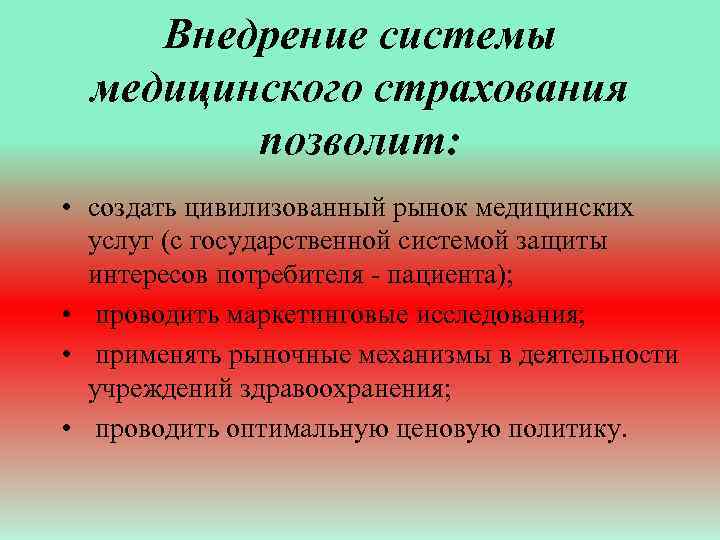 Внедрение системы медицинского страхования позволит:

• создать цивилизованный рынок медицинских услуг (с государственной системой защиты интересов потребителя - пациента);
• проводить маркетинговые исследования;
• применять рыночные механизмы в деятельности учреждений здравоохранения;
• проводить оптимальную ценовую политику.